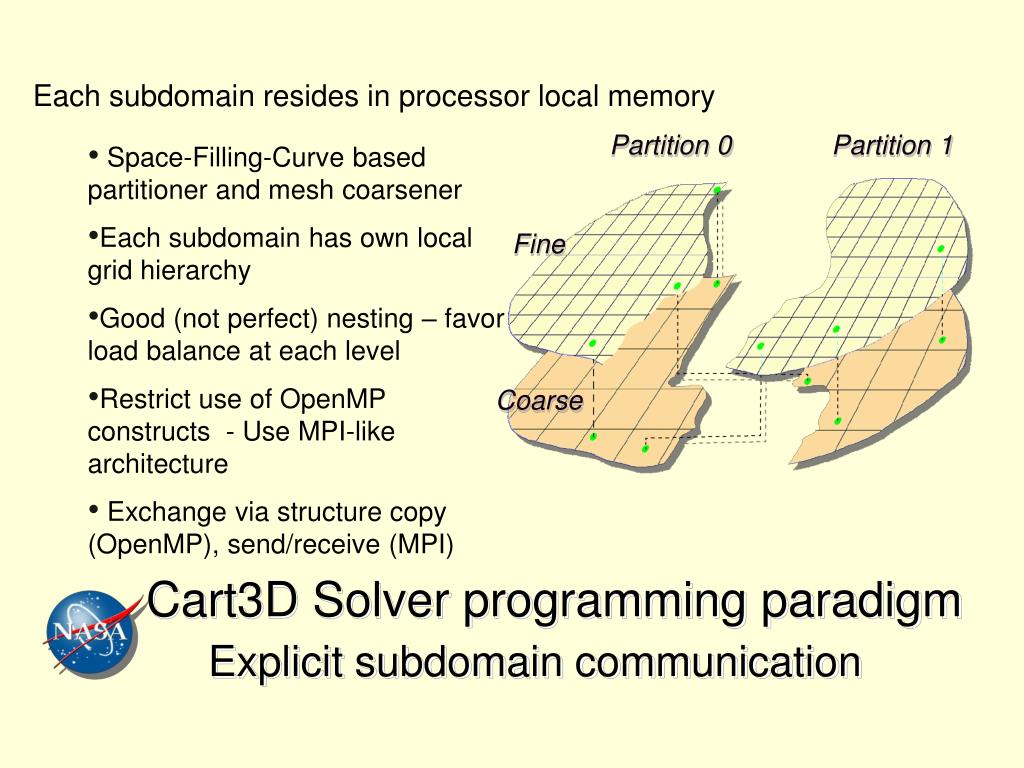 Each subdomain resides in processor local memory

• Space-Filling-Curve based partitioner and mesh coarsener

•Each subdomain has own local grid hierarchy

•Good (not perfect) nesting – favor load balance at each level

•Restrict use of OpenMP constructs - Use MPI-like architecture

• Exchange via structure copy (OpenMP), send/receive (MPI)

Partition 0

Partition 1

Fine

Coarse

NASA

Cart3D Solver programming paradigm

Explicit subdomain communication